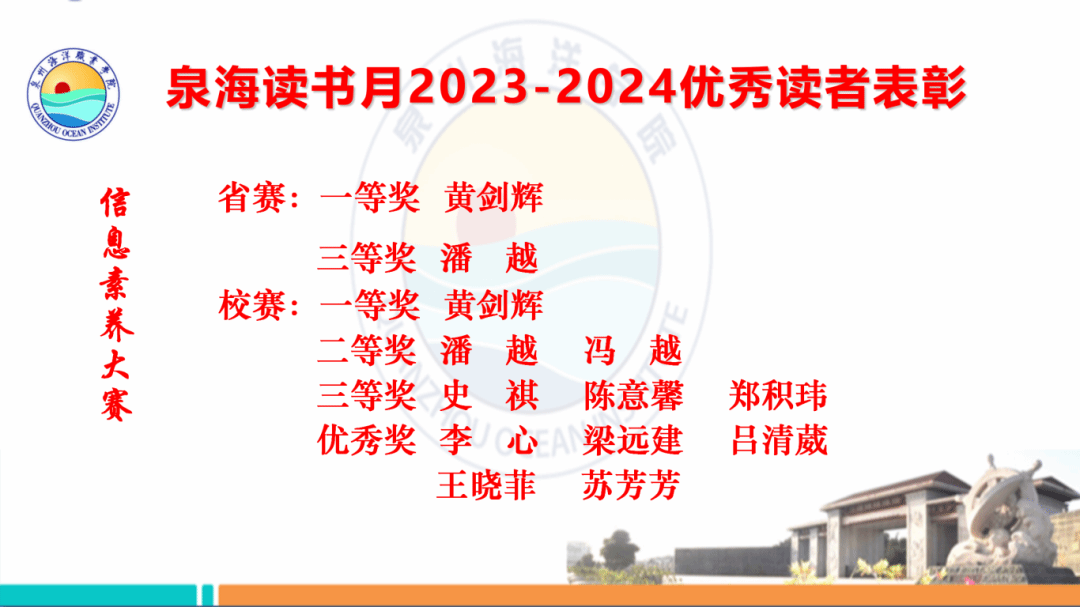 泉州海洋职业学院
QUANZHOU OCEAN INSTITUTE

泉海读书月2023-2024优秀读者表彰

信息素养大赛

省赛：一等奖 黄剑辉
三等奖 潘 越
校赛：一等奖 黄剑辉
二等奖 潘 越 冯 越
三等奖 史 祺 陈意馨 郑积玮
优秀奖 李 心 梁远建 吕清葳
王晓菲 苏芳芳